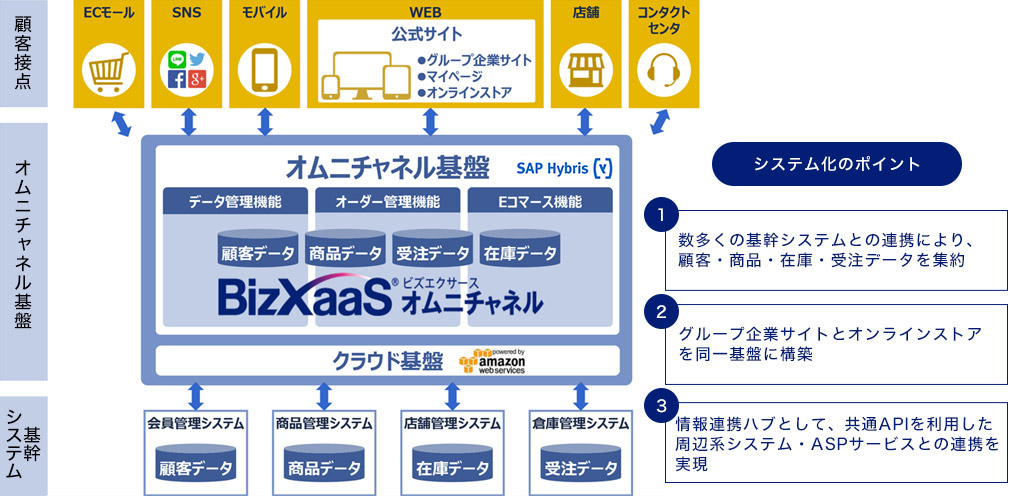 顧客接点

ECモール

SNS

モバイル

WEB

公式サイト

●グループ企業サイト
●マイページ
●オンラインストア

店舗

コンタクトセンタ

オムニチャネル基盤

オムニチャネル基盤

SAP Hybris

データ管理機能

オーダー管理機能

Eコマース機能

顧客データ

商品データ

受注データ

在庫データ

BizXaaS® ビズエクサース オムニチャネル

クラウド基盤

powered by amazon webservices

基幹システム

会員管理システム

顧客データ

商品管理システム

商品データ

店舗管理システム

在庫データ

倉庫管理システム

受注データ

システム化のポイント

1
数多くの基幹システムとの連携により、顧客・商品・在庫・受注データを集約

2
グループ企業サイトとオンラインストアを同一基盤に構築

3
情報連携ハブとして、共通APIを利用した周辺系システム・ASPサービスとの連携を実現